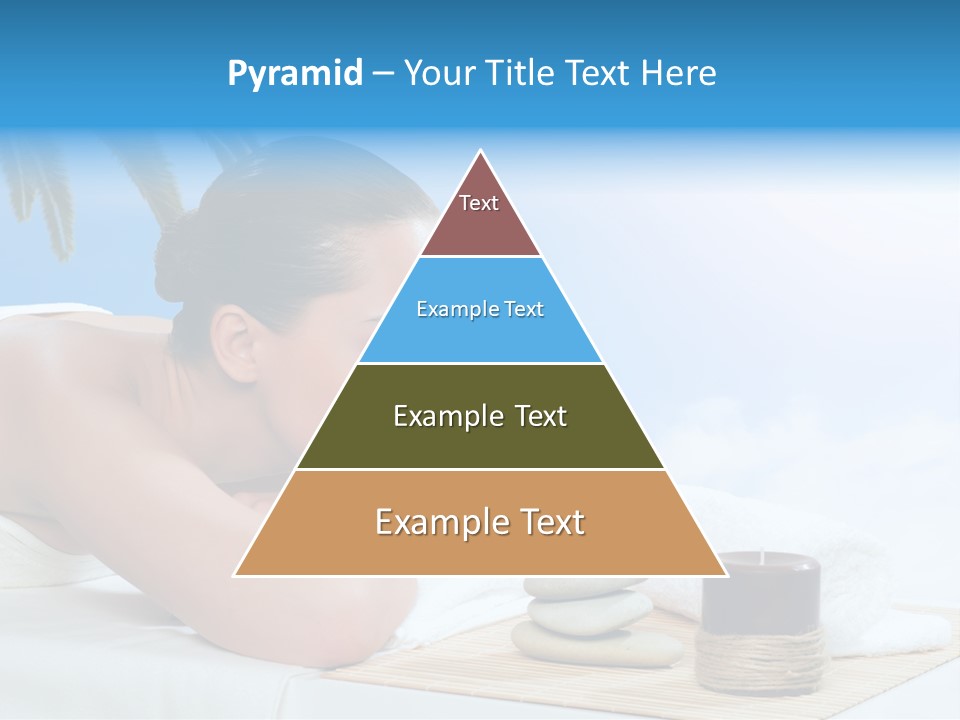 Pyramid – Your Title Text Here

Text

Example Text

Example Text

Example Text